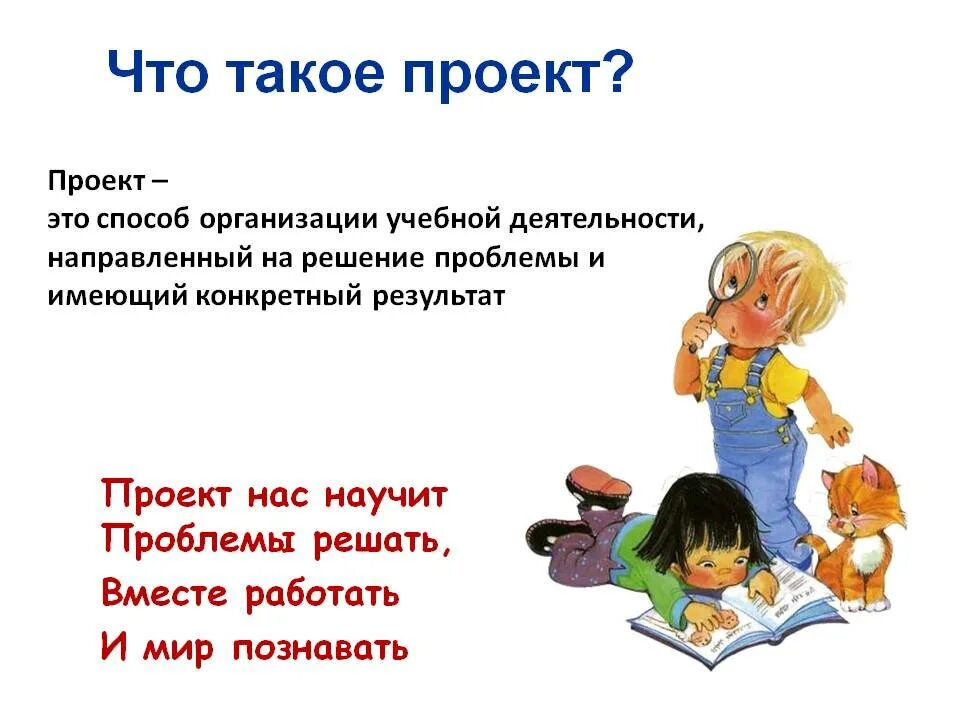 Что такое проект?

Проект –
это способ организации учебной деятельности, направленный на решение проблемы и имеющий конкретный результат

Проект нас научит
Проблемы решать,
Вместе работать
И мир познавать